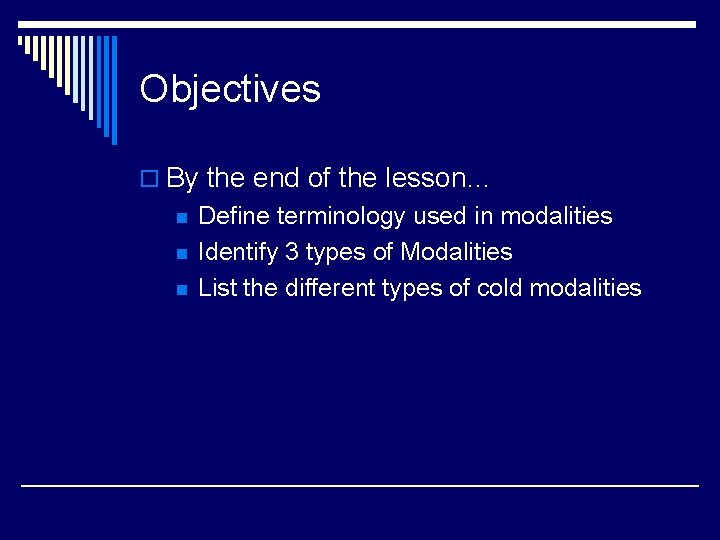 Objectives

By the end of the lesson…

Define terminology used in modalities

Identify 3 types of Modalities

List the different types of cold modalities